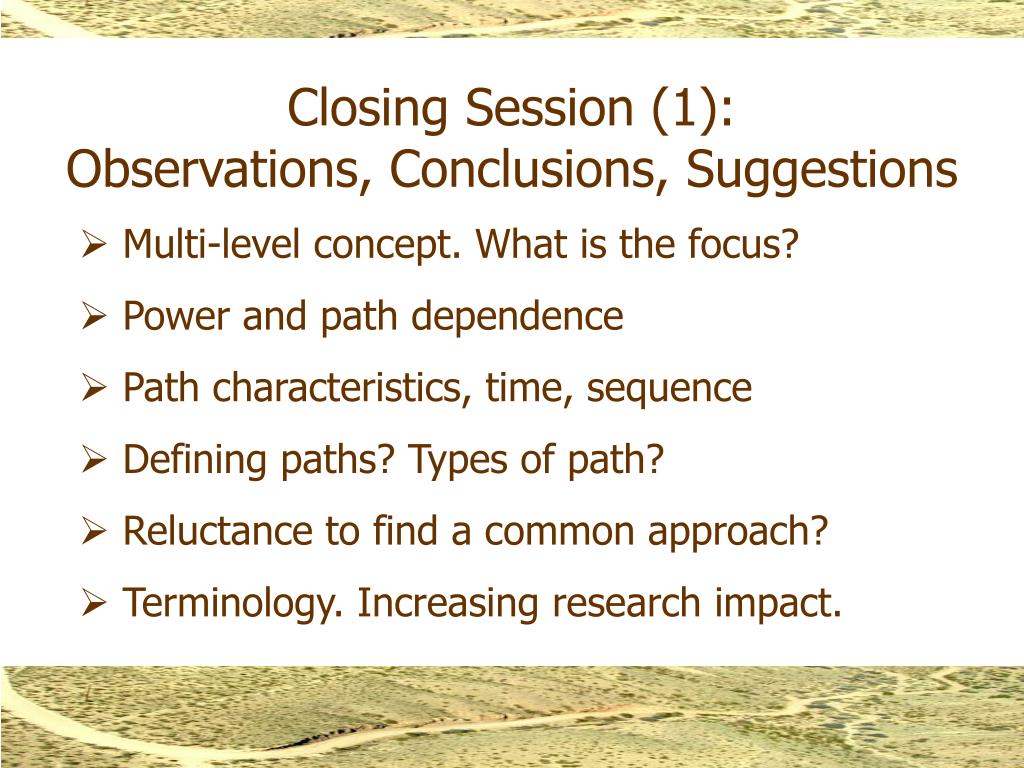 Closing Session (1):
Observations, Conclusions, Suggestions

➢ Multi-level concept. What is the focus?
➢ Power and path dependence
➢ Path characteristics, time, sequence
➢ Defining paths? Types of path?
➢ Reluctance to find a common approach?
➢ Terminology. Increasing research impact.